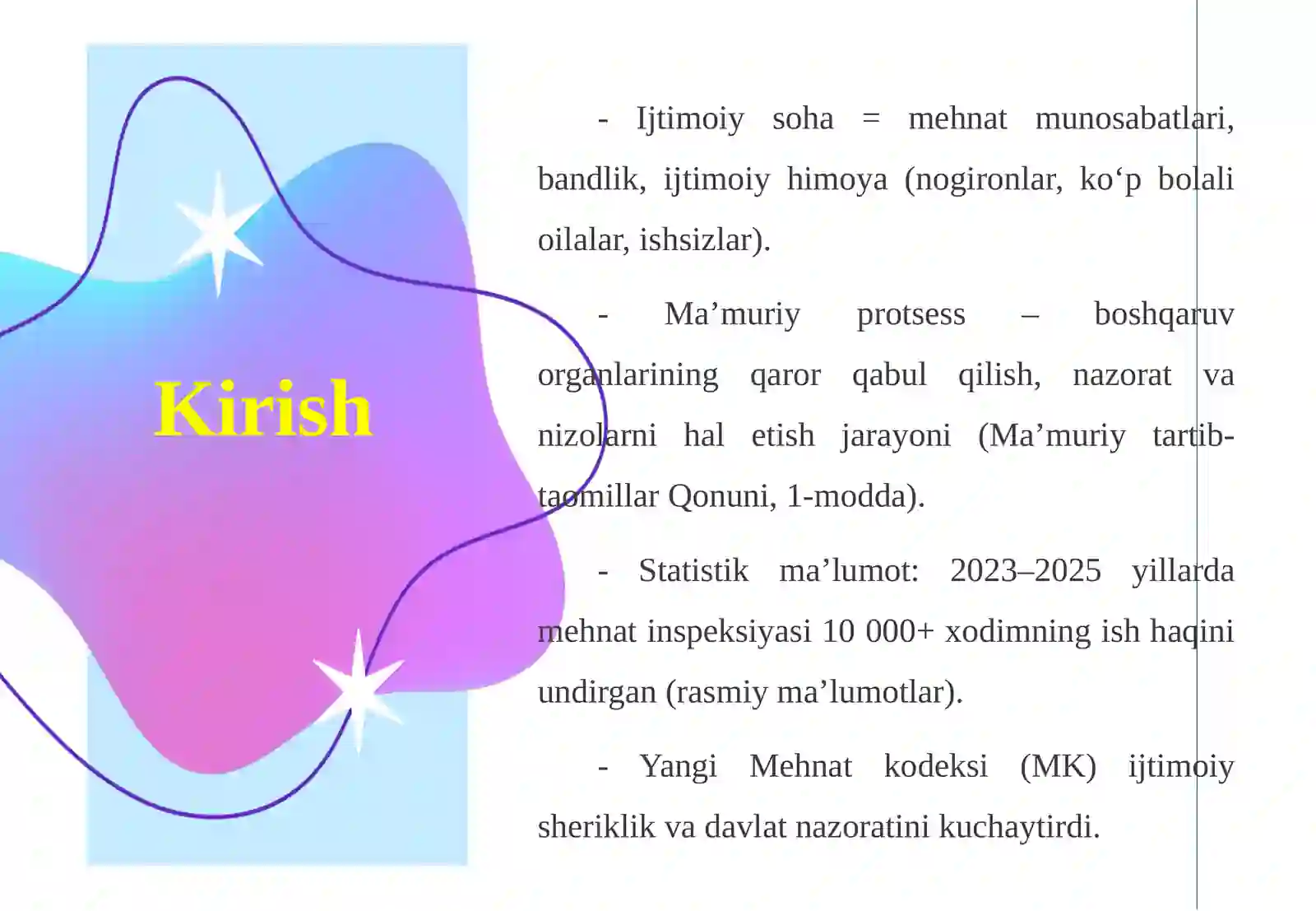 Kirish

- Ijtimoiy soha = mehnat munosabatlari, bandlik, ijtimoiy himoya (nogironlar, ko‘p bolali oilalar, ishsizlar).

- Ma’muriy protsess – boshqaruv organlarining qaror qabul qilish, nazorat va nizolarni hal etish jarayoni (Ma’muriy tartib-taomillar Qonuni, 1-modda).

- Statistik ma’lumot: 2023–2025 yillarda mehnat inspeksiyasi 10 000+ xodimning ish haqini undirgan (rasmiy ma’lumotlar).

- Yangi Mehnat kodeksi (MK) ijtimoiy sheriklik va davlat nazoratini kuchaytirdi.